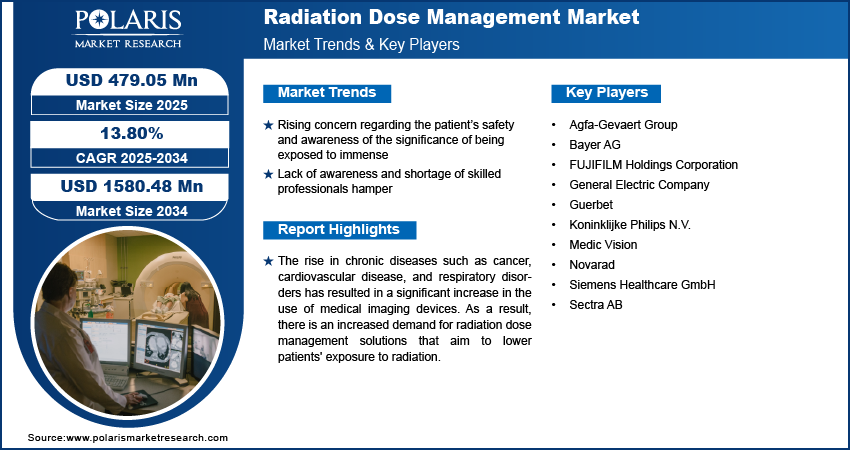 POLARIS
MARKET RESEARCH

Radiation Dose Management Market
Market Trends & Key Players

USD 479.05 Mn
Market Size 2025

13.80%
CAGR 2025-2034

USD 1580.48 Mn
Market Size 2034

Market Trends

★ Rising concern regarding the patient's safety and awareness of the significance of being exposed to immense

★ Lack of awareness and shortage of skilled professionals hamper

Report Highlights

★ The rise in chronic diseases such as cancer, cardiovascular disease, and respiratory disorders has resulted in a significant increase in the use of medical imaging devices. As a result, there is an increased demand for radiation dose management solutions that aim to lower patients' exposure to radiation.

Key Players

• Agfa-Gevaert Group
• Bayer AG
• FUJIFILM Holdings Corporation
• General Electric Company
• Guerbet
• Koninklijke Philips N.V.
• Medic Vision
• Novarad
• Siemens Healthcare GmbH
• Sectra AB

Source:www.polarismarketresearch.com